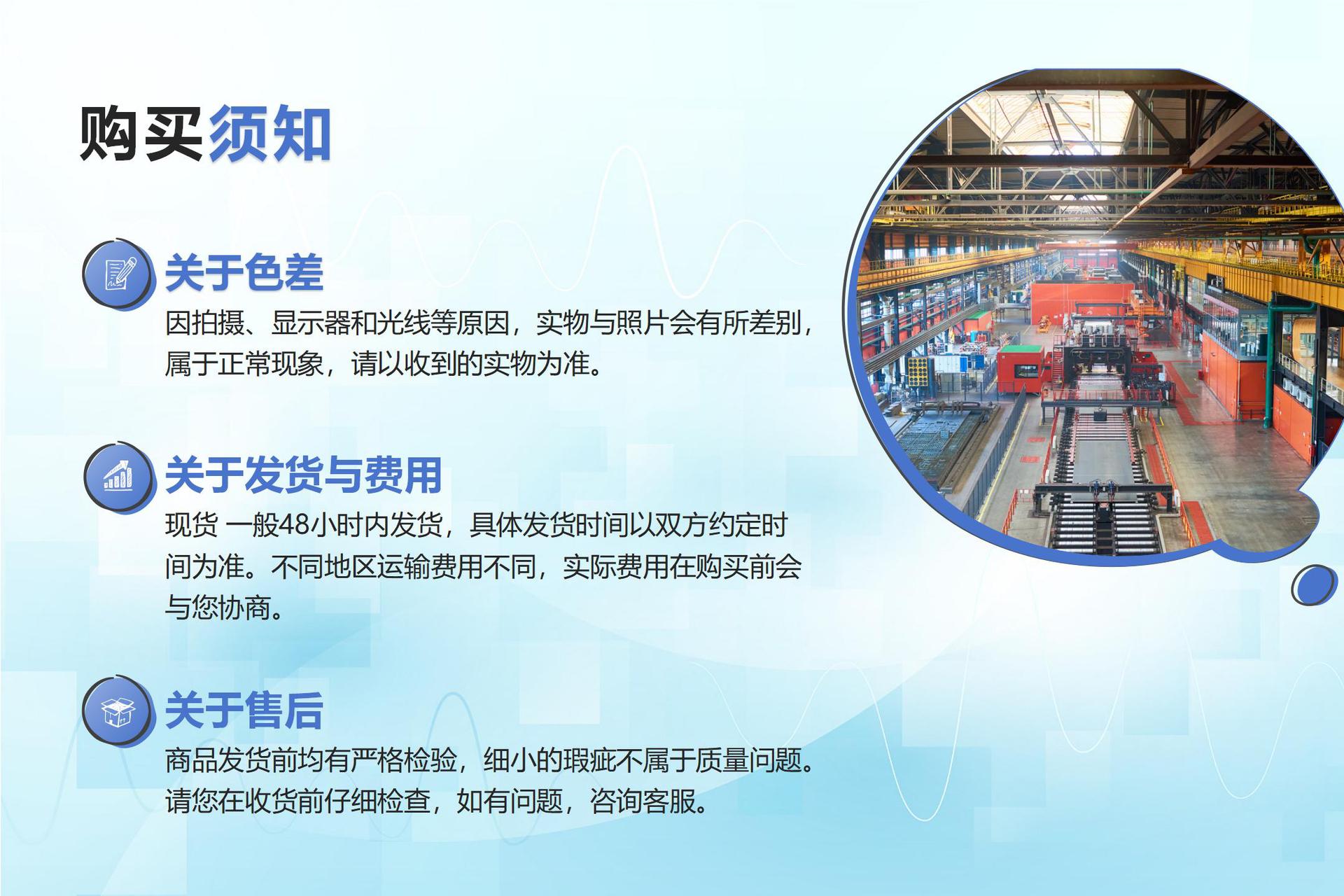 购买须知

关于色差

因拍摄、显示器和光线等原因，实物与照片会有所差别，属于正常现象，请以收到的实物为准。

关于发货与费用

现货 一般48小时内发货，具体发货时间以双方约定时间为准。不同地区运输费用不同，实际费用在购买前会与您协商。

关于售后

商品发货前均有严格检验，细小的瑕疵不属于质量问题。请您在收货前仔细检查，如有问题，咨询客服。